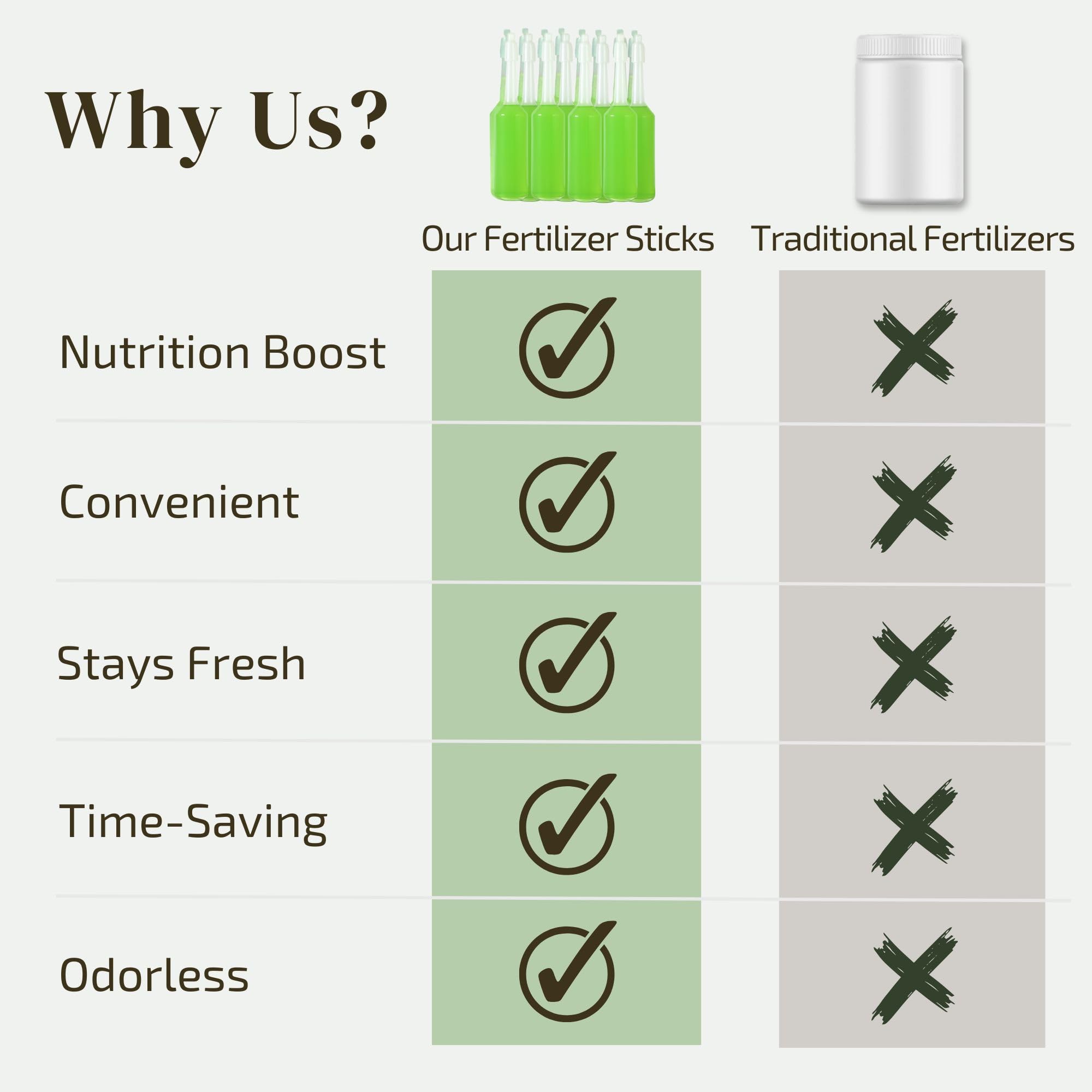 Why Us?

| | Our Fertilizer Sticks | Traditional Fertilizers |
|---|---|---|
| Nutrition Boost | ✓ | ✗ |
| Convenient | ✓ | ✗ |
| Stays Fresh | ✓ | ✗ |
| Time-Saving | ✓ | ✗ |
| Odorless | ✓ | ✗ |